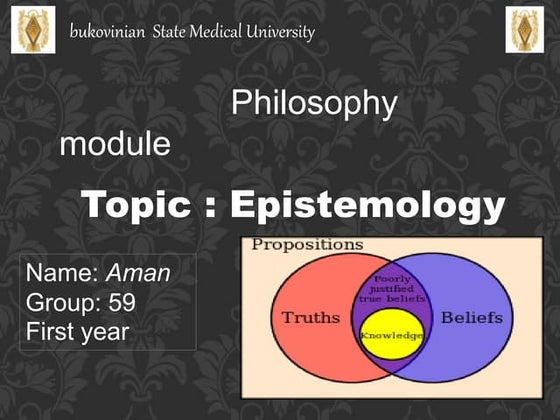 bukovinian State Medical University

Philosophy

module

Topic : Epistemology

Name: Aman
Group: 59
First year

Propositions

Truths

Poorly justified true beliefs

Knowledge

Beliefs